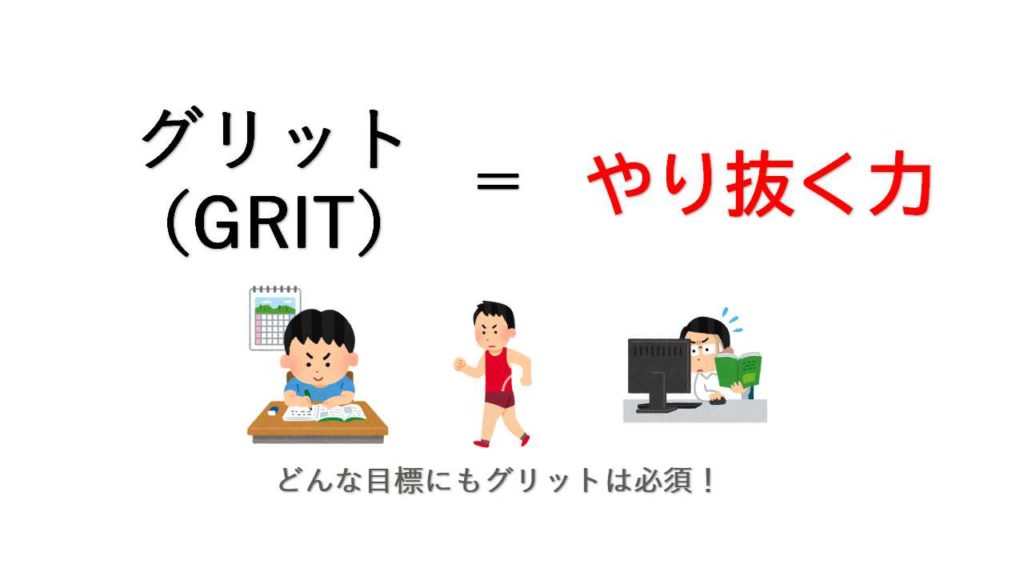 グリット
(GRIT)

＝

やり抜く力

どんな目標にもグリットは必須！